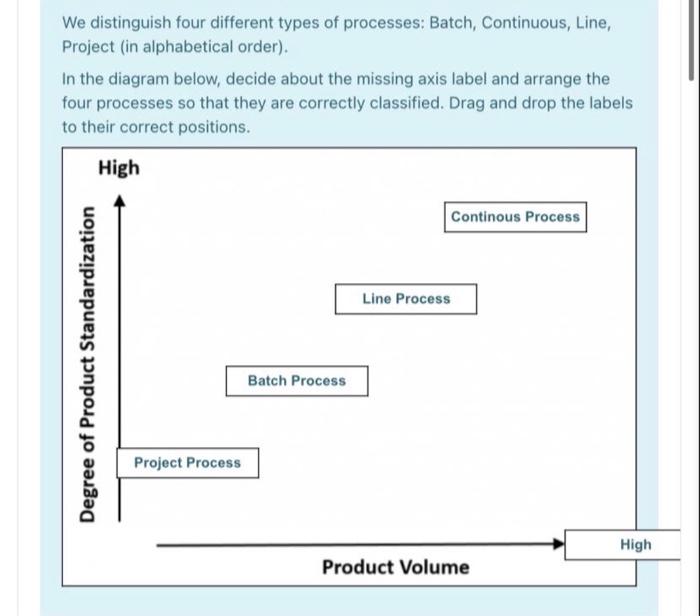 We distinguish four different types of processes: Batch, Continuous, Line, Project (in alphabetical order).

In the diagram below, decide about the missing axis label and arrange the four processes so that they are correctly classified. Drag and drop the labels to their correct positions.

High

Degree of Product Standardization

Continous Process

Line Process

Batch Process

Project Process

High

Product Volume